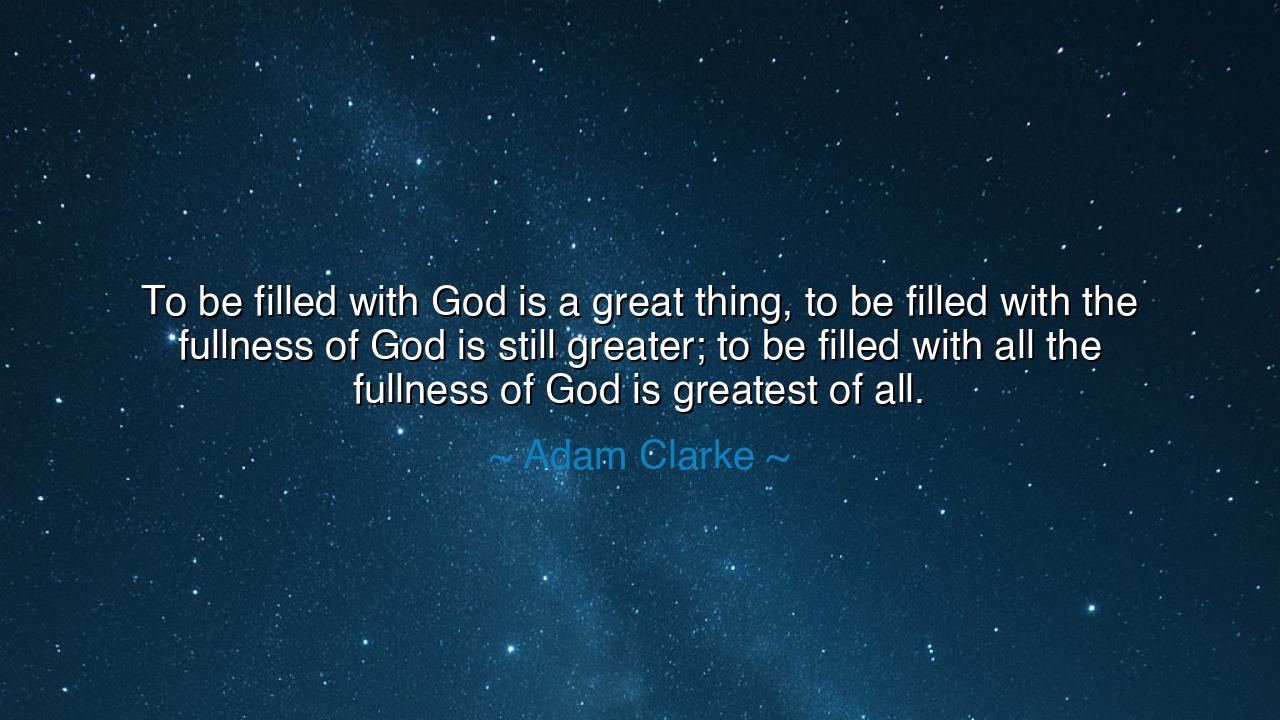 To be filled with God is a great thing, to be filled with the fullness of God is still greater; to be filled with all the fullness of God is greatest of all.

~ Adam Clarke ~